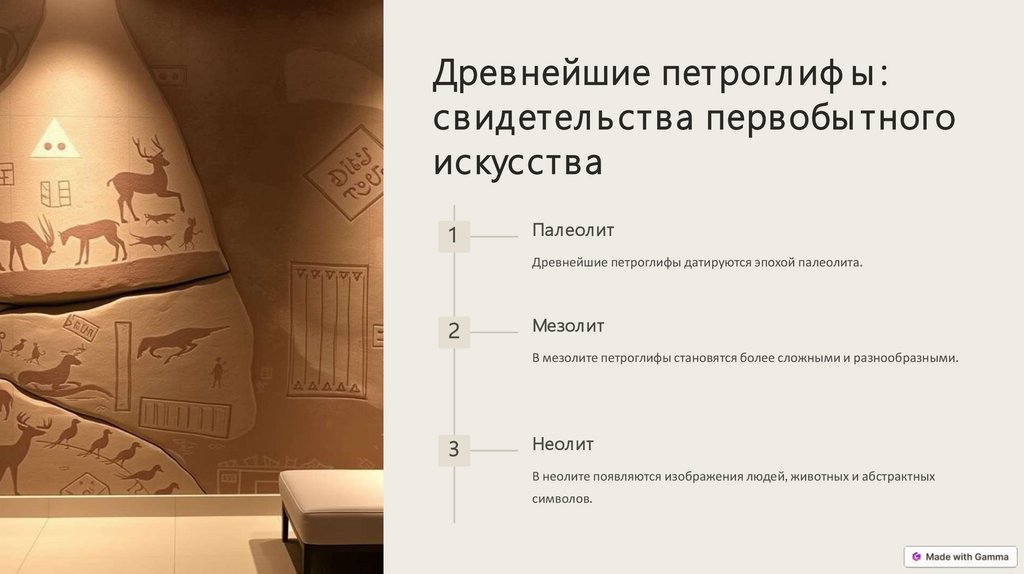 Древнейшие петроглифы: свидетельства первобытного искусства

1

Палеолит

Древнейшие петроглифы датируются эпохой палеолита.

2

Мезолит

В мезолите петроглифы становятся более сложными и разнообразными.

3

Неолит

В неолите появляются изображения людей, животных и абстрактных символов.

Made with Gamma